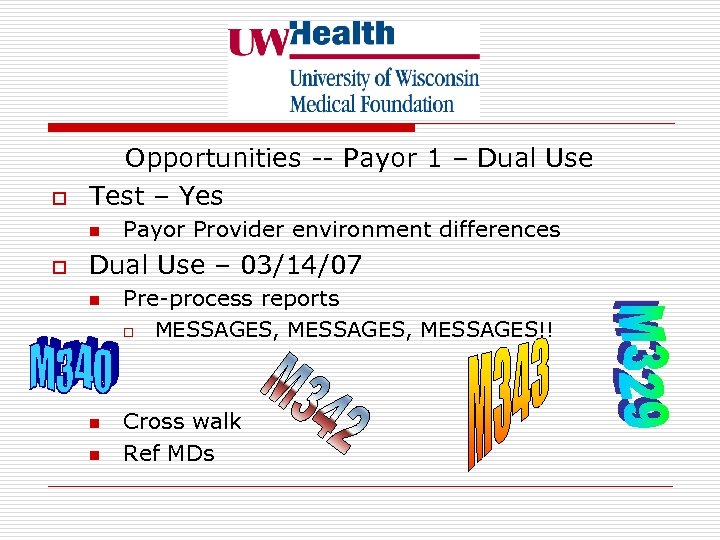 UW Health
University of Wisconsin
Medical Foundation

Opportunities -- Payor 1 – Dual Use

Test – Yes
Payor Provider environment differences

Dual Use – 03/14/07
Pre-process reports
MESSAGES, MESSAGES, MESSAGES!!

M340
M342
M343
M329

Cross walk
Ref MDs